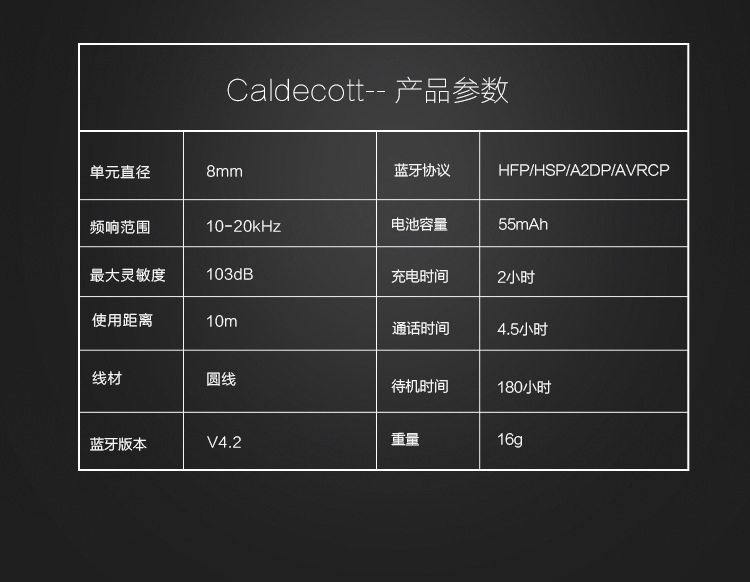 Caldecott-- 产品参数

| 单元直径 | 8mm | 蓝牙协议 | HFP/HSP/A2DP/AVRCP |
|---|---|---|---|
| 频响范围 | 10-20kHz | 电池容量 | 55mAh |
| 最大灵敏度 | 103dB | 充电时间 | 2小时 |
| 使用距离 | 10m | 通话时间 | 4.5小时 |
| 线材 | 圆线 | 待机时间 | 180小时 |
| 蓝牙版本 | V4.2 | 重量 | 16g |